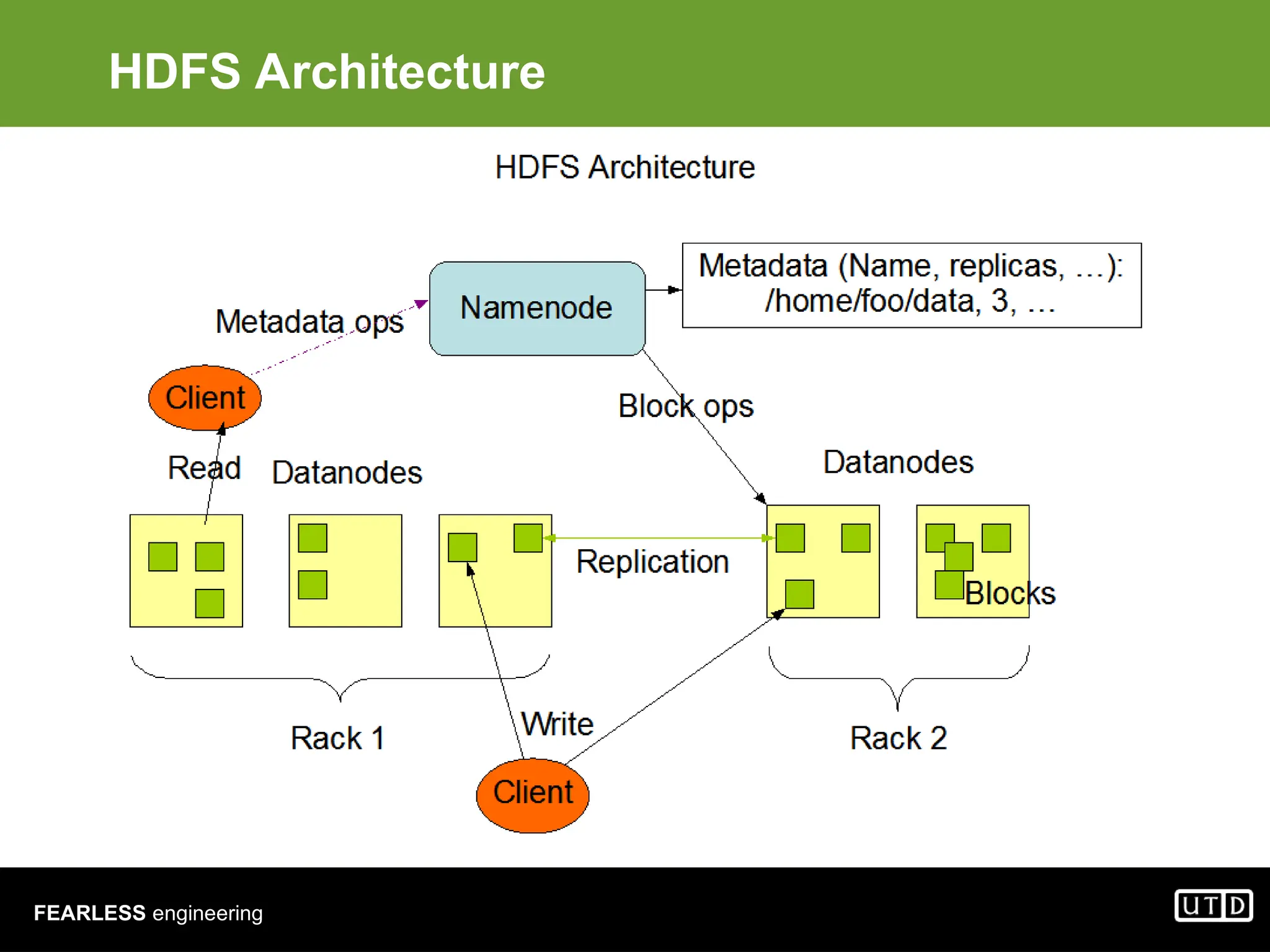 HDFS Architecture

HDFS Architecture

Metadata ops

Namenode

Metadata (Name, replicas, …): /home/foo/data, 3, …

Client

Block ops

Read

Datanodes

Datanodes

Replication

Blocks

Rack 1

Write

Rack 2

Client

FEARLESS engineering

UTD